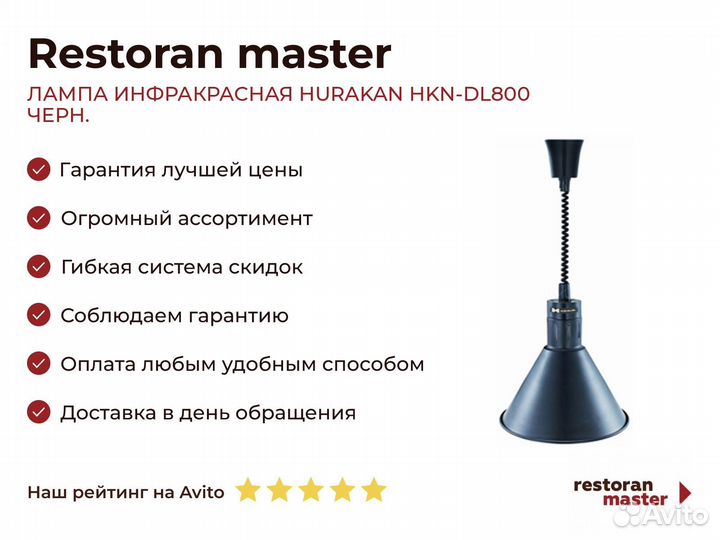 Restoran master

ЛАМПА ИНФРАКРАСНАЯ HURAKAN HKN-DL800 ЧЕРН.

Гарантия лучшей цены

Огромный ассортимент

Гибкая система скидок

Соблюдаем гарантию

Оплата любым удобным способом

Доставка в день обращения

Наш рейтинг на Avito

restoran master

Avito